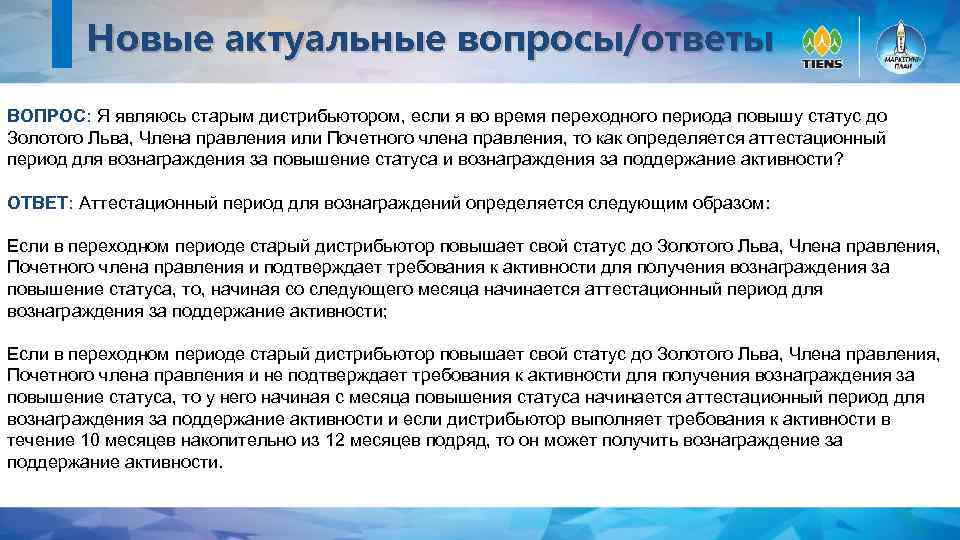 Новые актуальные вопросы/ответы

TIENS

МАРКЕТИНГ-ПЛАН

ВОПРОС: Я являюсь старым дистрибьютором, если я во время переходного периода повышу статус до Золотого Льва, Члена правления или Почетного члена правления, то как определяется аттестационный период для вознаграждения за повышение статуса и вознаграждения за поддержание активности?

ОТВЕТ: Аттестационный период для вознаграждений определяется следующим образом:

Если в переходном периоде старый дистрибьютор повышает свой статус до Золотого Льва, Члена правления, Почетного члена правления и подтверждает требования к активности для получения вознаграждения за повышение статуса, то, начиная со следующего месяца начинается аттестационный период для вознаграждения за поддержание активности;

Если в переходном периоде старый дистрибьютор повышает свой статус до Золотого Льва, Члена правления, Почетного члена правления и не подтверждает требования к активности для получения вознаграждения за повышение статуса, то у него начиная с месяца повышения статуса начинается аттестационный период для вознаграждения за поддержание активности и если дистрибьютор выполняет требования к активности в течение 10 месяцев накопительно из 12 месяцев подряд, то он может получить вознаграждение за поддержание активности.